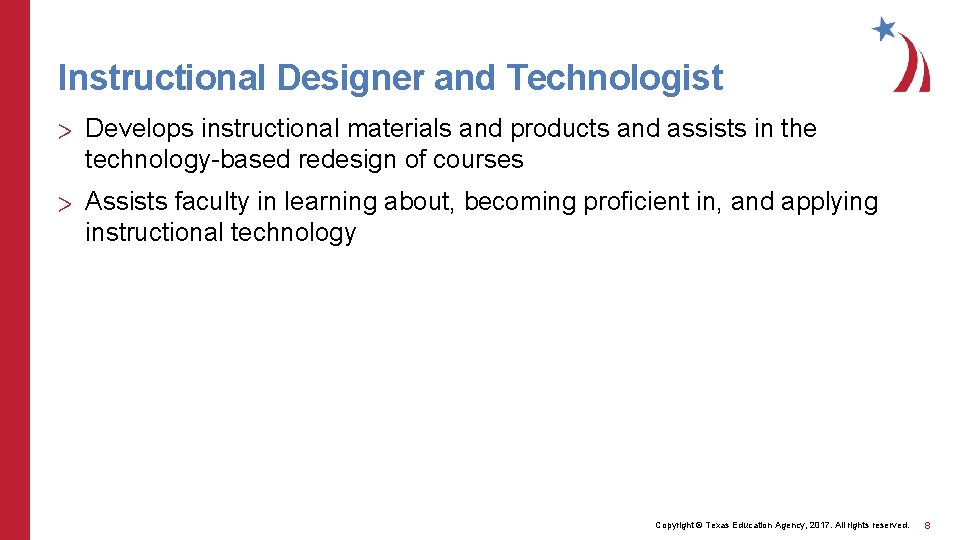 Instructional Designer and Technologist

> Develops instructional materials and products and assists in the technology-based redesign of courses

> Assists faculty in learning about, becoming proficient in, and applying instructional technology

Copyright © Texas Education Agency, 2017. All rights reserved. 8